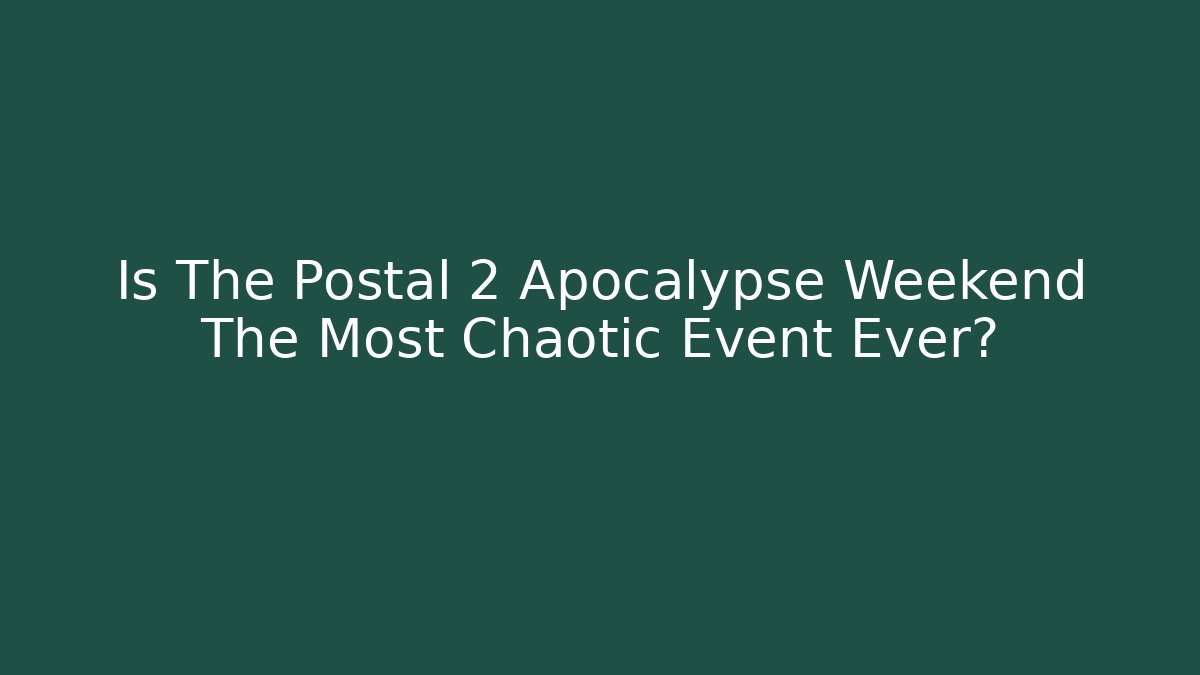 Is The Postal 2 Apocalypse Weekend The Most Chaotic Event Ever?